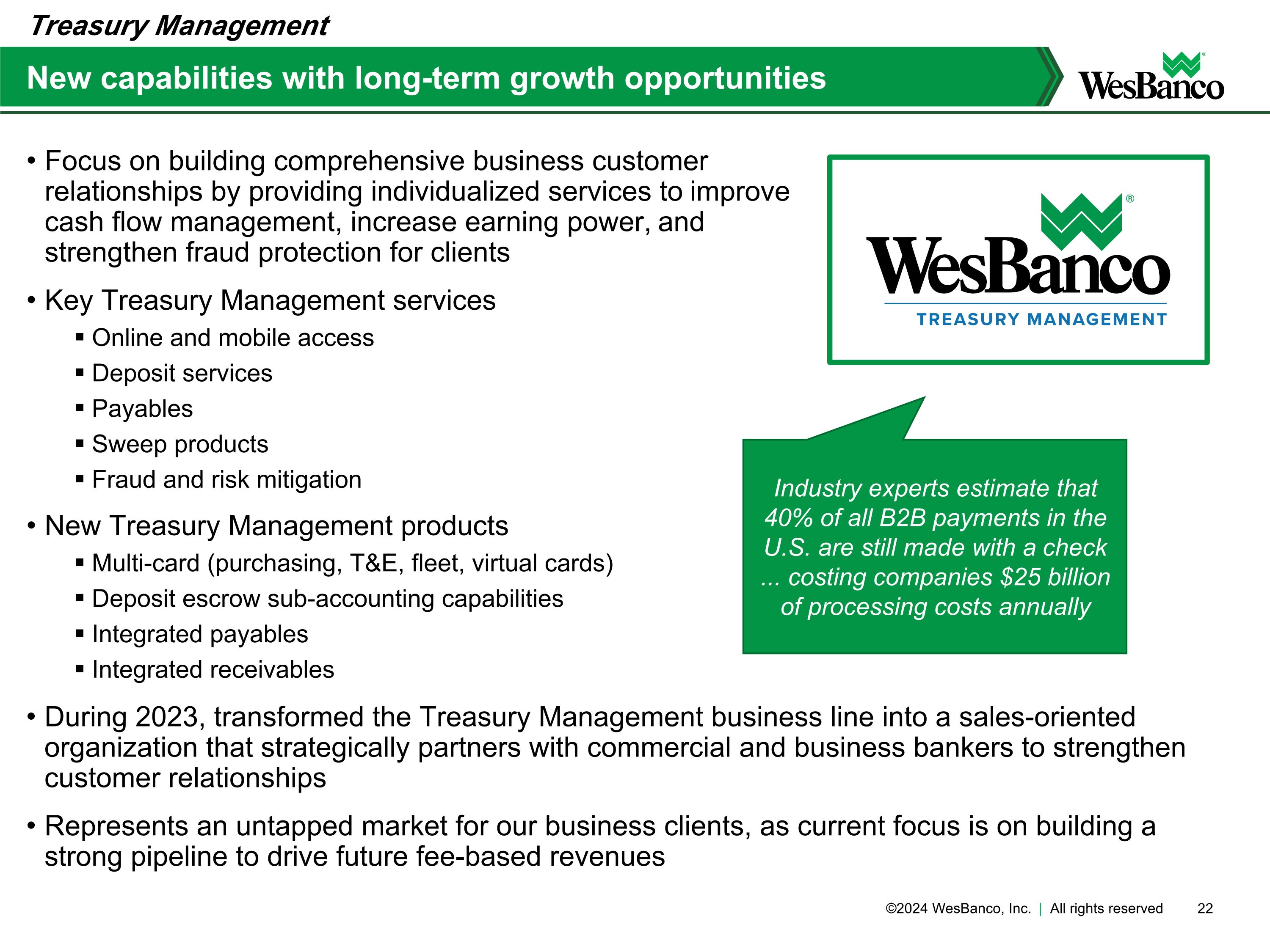 Treasury Management

New capabilities with long-term growth opportunities

WesBanco

• Focus on building comprehensive business customer relationships by providing individualized services to improve cash flow management, increase earning power, and strengthen fraud protection for clients

• Key Treasury Management services
▪ Online and mobile access
▪ Deposit services
▪ Payables
▪ Sweep products
▪ Fraud and risk mitigation

• New Treasury Management products
▪ Multi-card (purchasing, T&E, fleet, virtual cards)
▪ Deposit escrow sub-accounting capabilities
▪ Integrated payables
▪ Integrated receivables

WesBanco®
TREASURY MANAGEMENT

Industry experts estimate that 40% of all B2B payments in the U.S. are still made with a check ... costing companies $25 billion of processing costs annually

• During 2023, transformed the Treasury Management business line into a sales-oriented organization that strategically partners with commercial and business bankers to strengthen customer relationships

• Represents an untapped market for our business clients, as current focus is on building a strong pipeline to drive future fee-based revenues

©2024 WesBanco, Inc. | All rights reserved 22